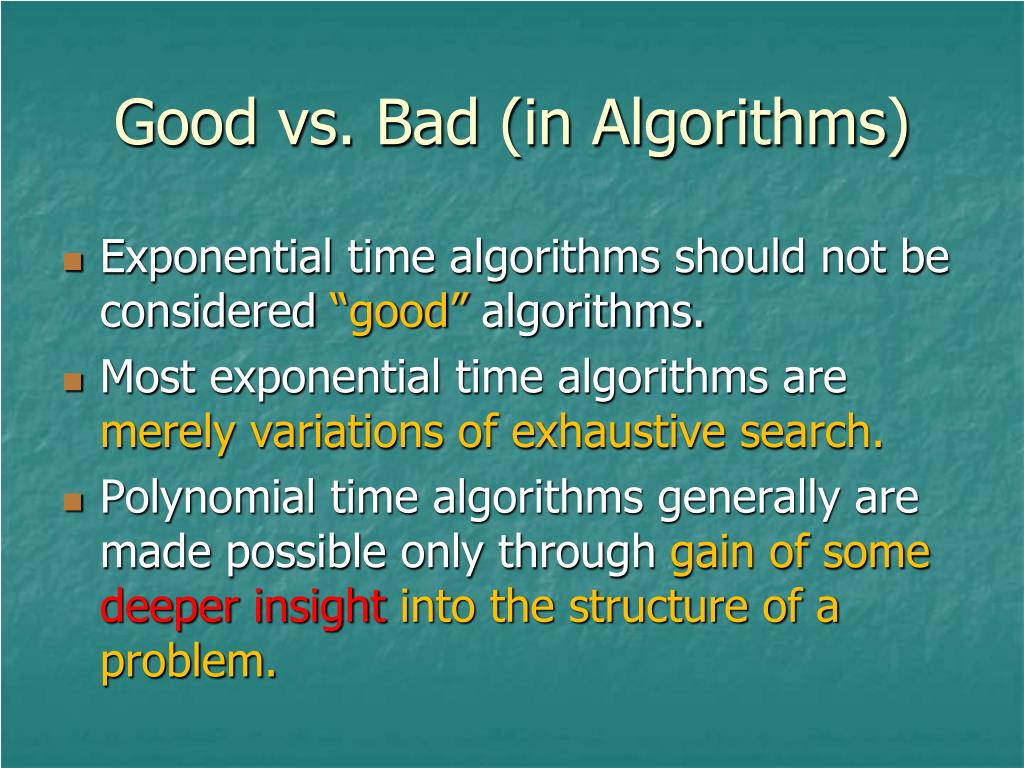 Good vs. Bad (in Algorithms)

Exponential time algorithms should not be considered “good” algorithms.

Most exponential time algorithms are merely variations of exhaustive search.

Polynomial time algorithms generally are made possible only through gain of some deeper insight into the structure of a problem.